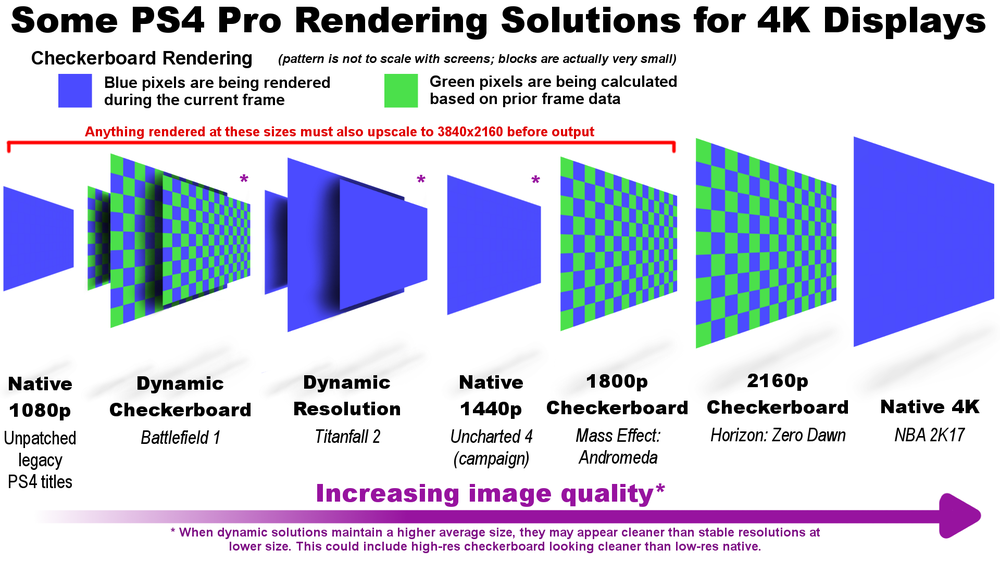 Some PS4 Pro Rendering Solutions for 4K Displays

Checkerboard Rendering (pattern is not to scale with screens; blocks are actually very small)

Blue pixels are being rendered during the current frame

Green pixels are being calculated based on prior frame data

Anything rendered at these sizes must also upscale to 3840x2160 before output

*

*

*

Native 1080p
Unpatched legacy PS4 titles

Dynamic Checkerboard
Battlefield 1

Dynamic Resolution
Titanfall 2

Native 1440p
Uncharted 4 (campaign)

1800p Checkerboard
Mass Effect: Andromeda

2160p Checkerboard
Horizon: Zero Dawn

Native 4K
NBA 2K17

Increasing image quality*

* When dynamic solutions maintain a higher average size, they may appear cleaner than stable resolutions at lower size. This could include high-res checkerboard looking cleaner than low-res native.